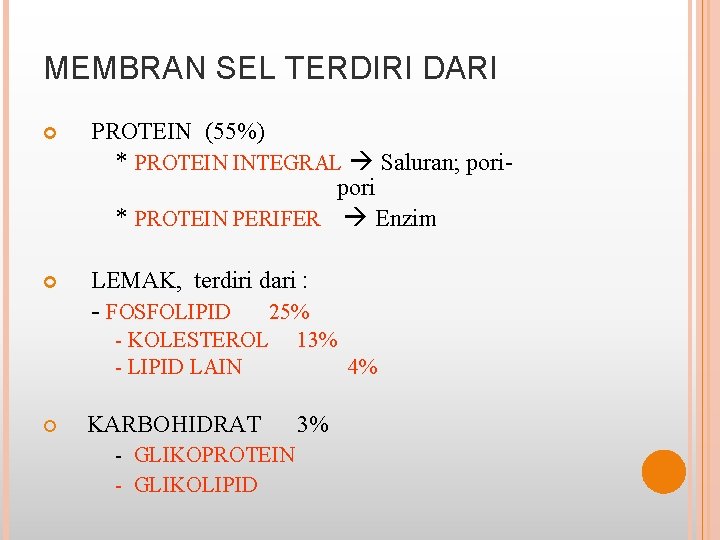 MEMBRAN SEL TERDIRI DARI

• PROTEIN (55%)
* PROTEIN INTEGRAL → Saluran; pori-pori
* PROTEIN PERIFER → Enzim

• LEMAK, terdiri dari :
- FOSFOLIPID 25%
- KOLESTEROL 13%
- LIPID LAIN 4%

• KARBOHIDRAT 3%
- GLIKOPROTEIN
- GLIKOLIPID